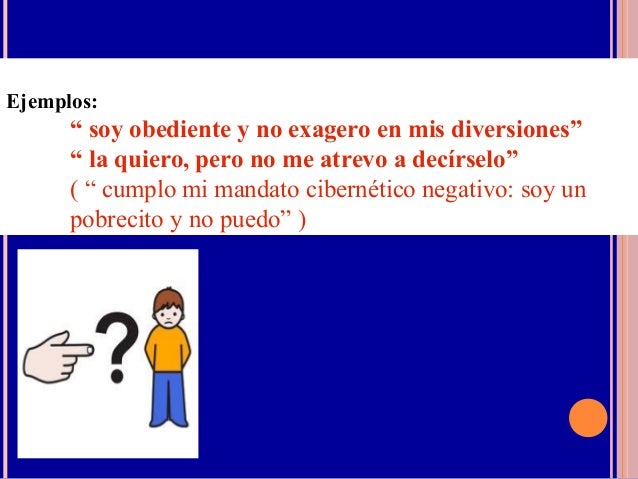 Ejemplos:

“ soy obediente y no exagero en mis diversiones”

“ la quiero, pero no me atrevo a decírselo”

( “ cumplo mi mandato cibernético negativo: soy un pobrecito y no puedo” )

?